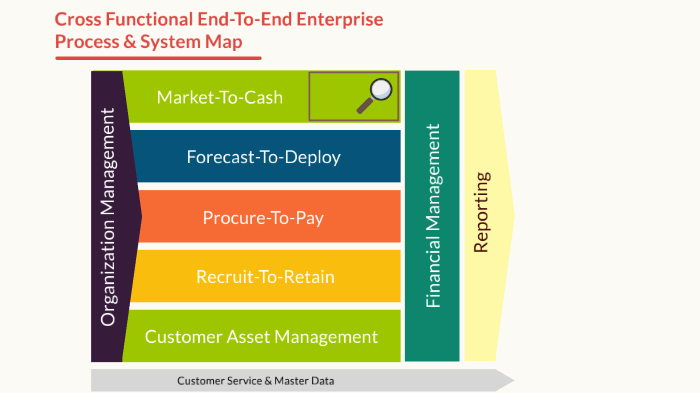 Cross Functional End-To-End Enterprise Process & System Map

Organization Management

Market-To-Cash

Forecast-To-Deploy

Procure-To-Pay

Recruit-To-Retain

Customer Asset Management

Financial Management

Reporting

Customer Service & Master Data